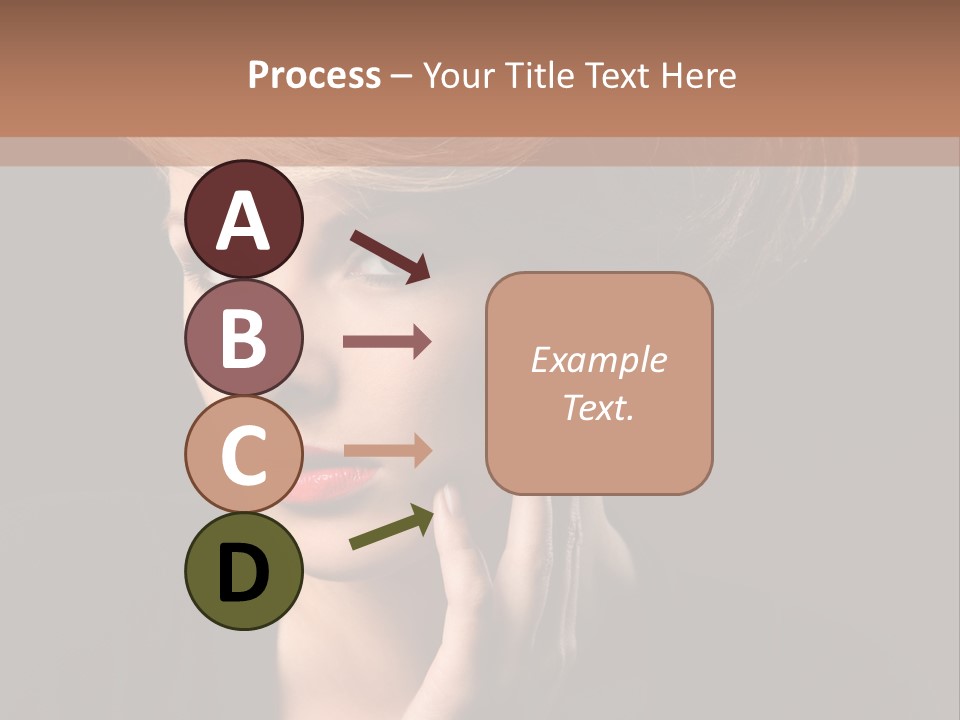 Process – Your Title Text Here

A

B

C

D

Example Text.